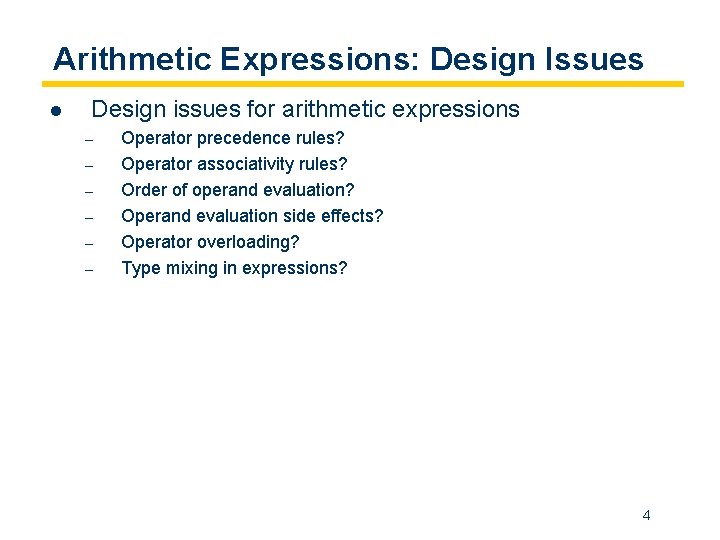 Arithmetic Expressions: Design Issues

● Design issues for arithmetic expressions
– Operator precedence rules?
– Operator associativity rules?
– Order of operand evaluation?
– Operand evaluation side effects?
– Operator overloading?
– Type mixing in expressions?

4